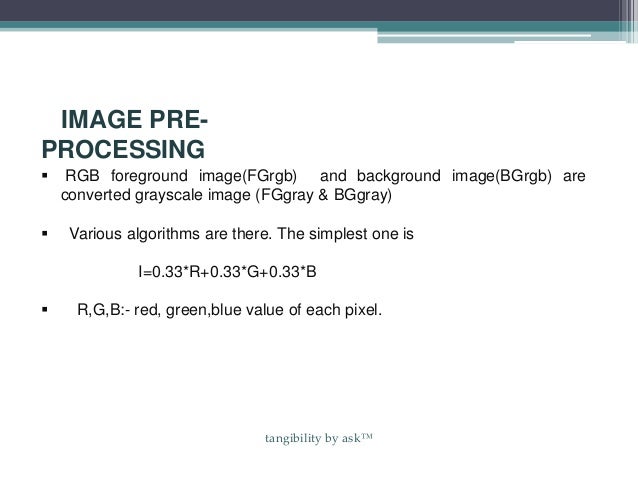 IMAGE PRE-PROCESSING

▪ RGB foreground image(FGrgb) and background image(BGrgb) are converted grayscale image (FGgray & BGgray)

▪ Various algorithms are there. The simplest one is

I=0.33*R+0.33*G+0.33*B

▪ R,G,B:- red, green,blue value of each pixel.

tangibility by ask™